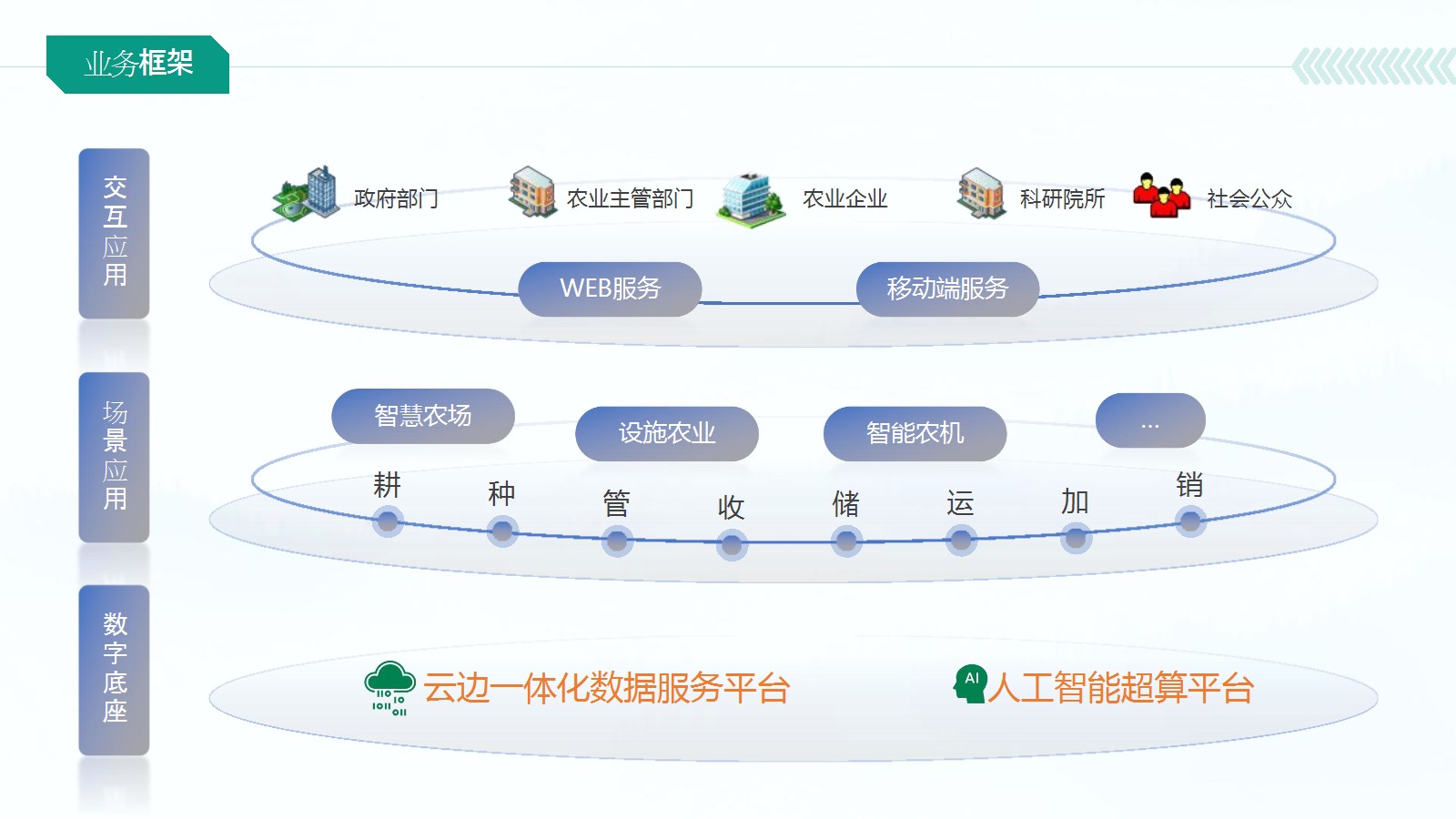 业务框架

交互应用

政府部门 农业主管部门 农业企业 科研院所 社会公众

WEB服务 移动端服务

场景应用

智慧农场 设施农业 智能农机 ...

耕 种 管 收 储 运 加 销

数字底座

云边一体化数据服务平台

AI 人工智能超算平台